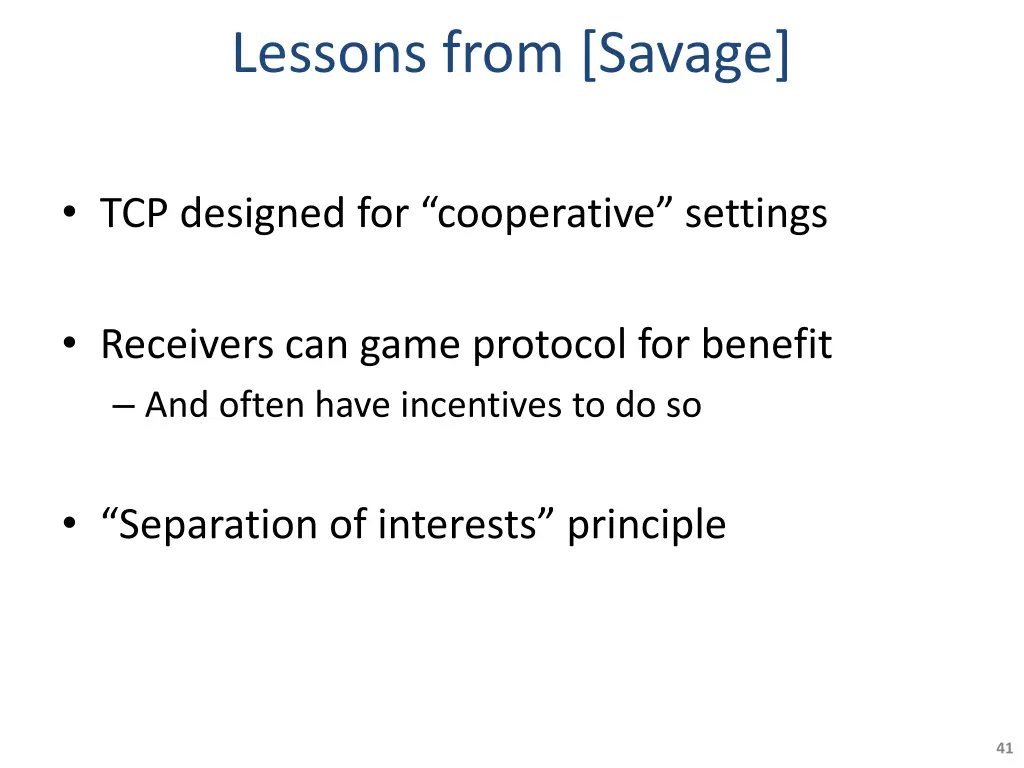 Lessons from [Savage]

• TCP designed for “cooperative” settings

• Receivers can game protocol for benefit
– And often have incentives to do so

• “Separation of interests” principle

41